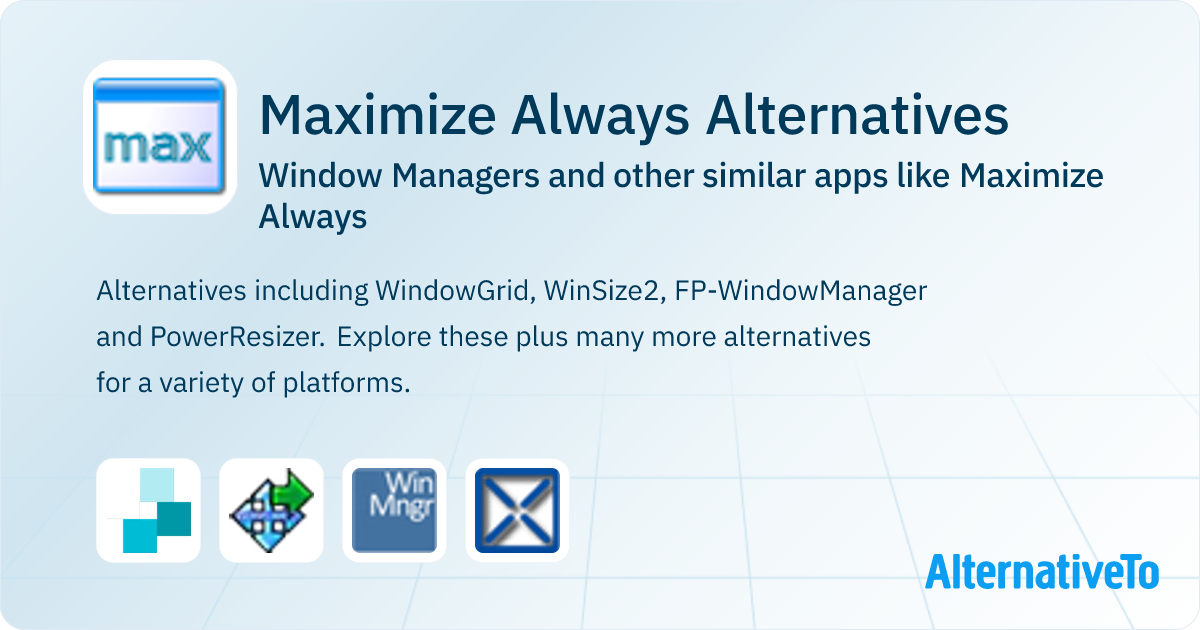 max

Maximize Always Alternatives

Window Managers and other similar apps like Maximize Always

Alternatives including WindowGrid, WinSize2, FP-WindowManager and PowerResizer. Explore these plus many more alternatives for a variety of platforms.

Win Mngr

AlternativeTo